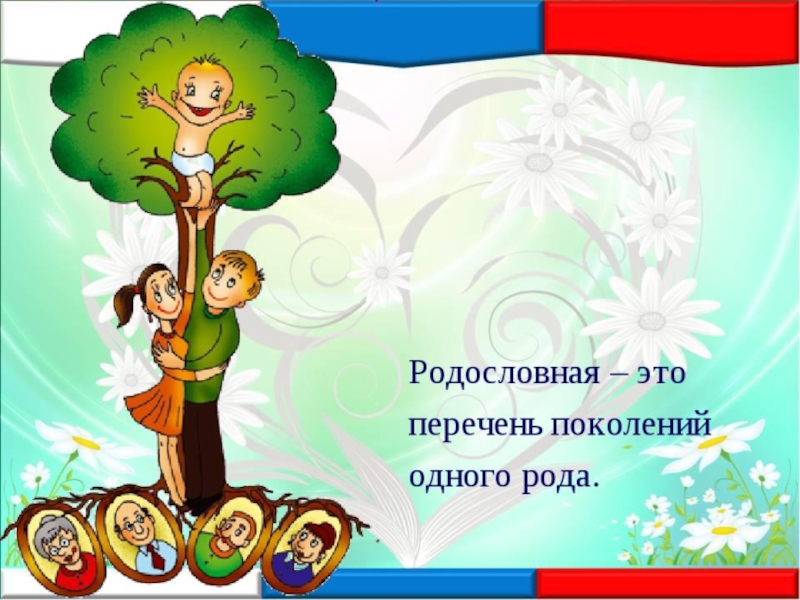 Родословная – это перечень поколений одного рода.